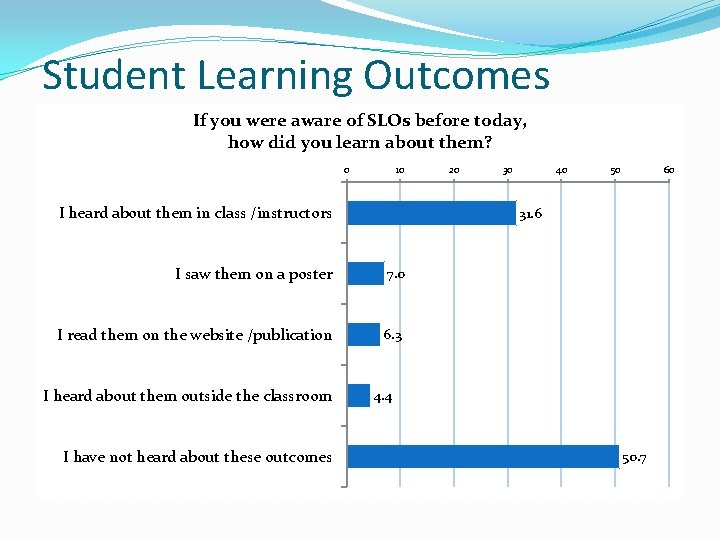 Student Learning Outcomes

If you were aware of SLOs before today, how did you learn about them?

0 10 20 30 40 50 60

I heard about them in class /instructors 31.6

I saw them on a poster 7.0

I read them on the website /publication 6.3

I heard about them outside the classroom 4.4

I have not heard about these outcomes 50.7